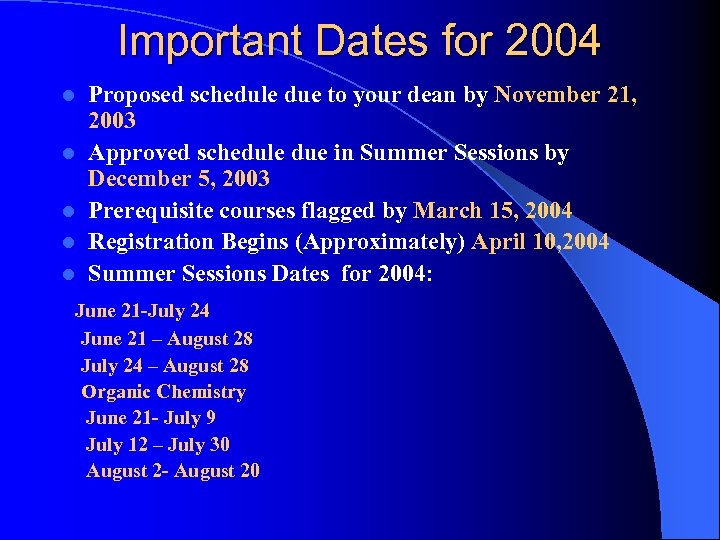 Important Dates for 2004

- Proposed schedule due to your dean by November 21, 2003
- Approved schedule due in Summer Sessions by December 5, 2003
- Prerequisite courses flagged by March 15, 2004
- Registration Begins (Approximately) April 10,2004
- Summer Sessions Dates for 2004:

June 21-July 24
June 21 – August 28
July 24 – August 28
Organic Chemistry
June 21- July 9
July 12 – July 30
August 2- August 20